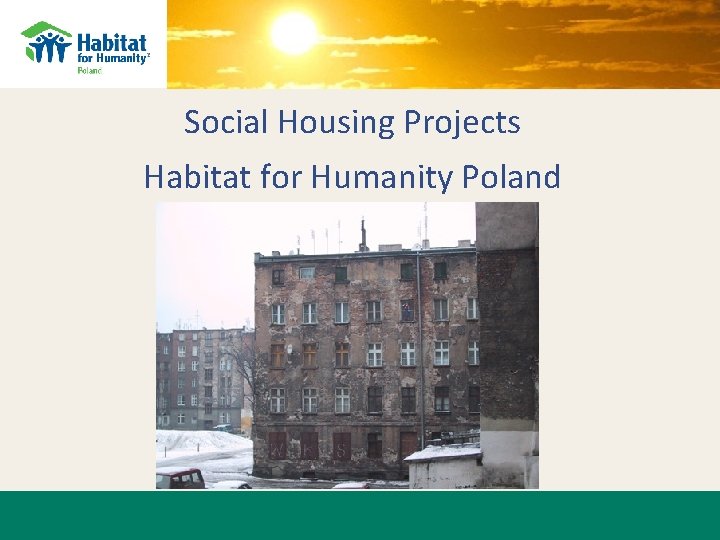 Habitat for Humanity®
Poland

Social Housing Projects
Habitat for Humanity Poland